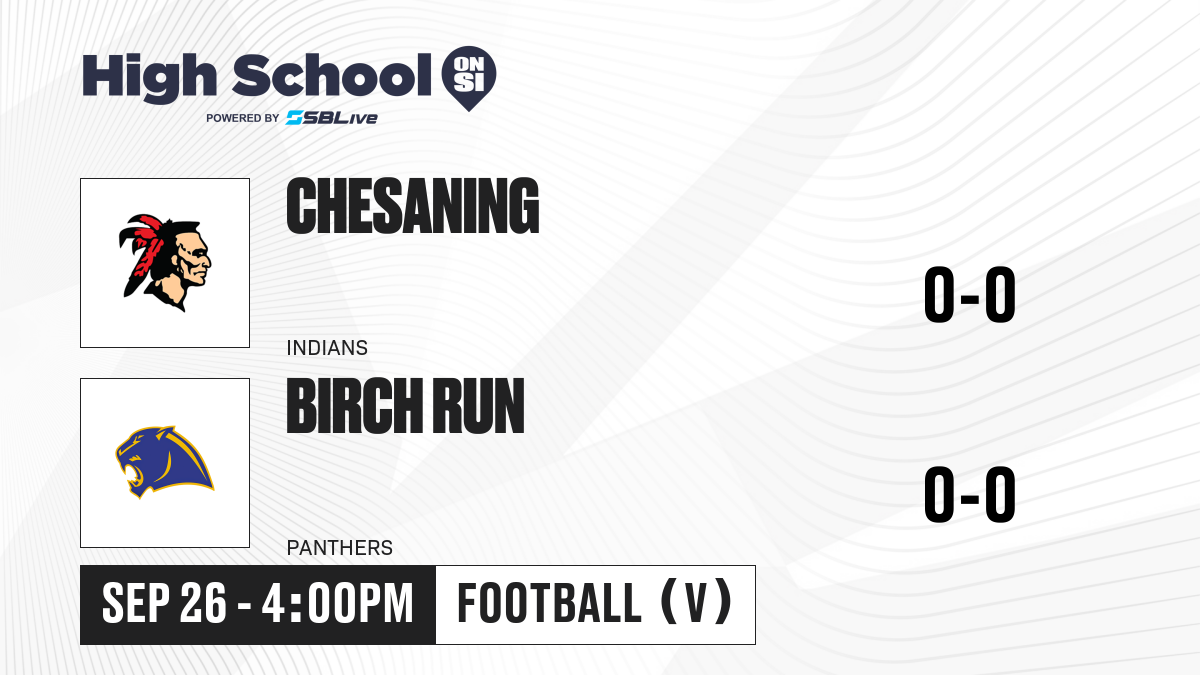 High School ON SI
POWERED BY SBLive

CHESANING
INDIANS
0-0

BIRCH RUN
PANTHERS
0-0

SEP 26 - 4:00PM
FOOTBALL (V)